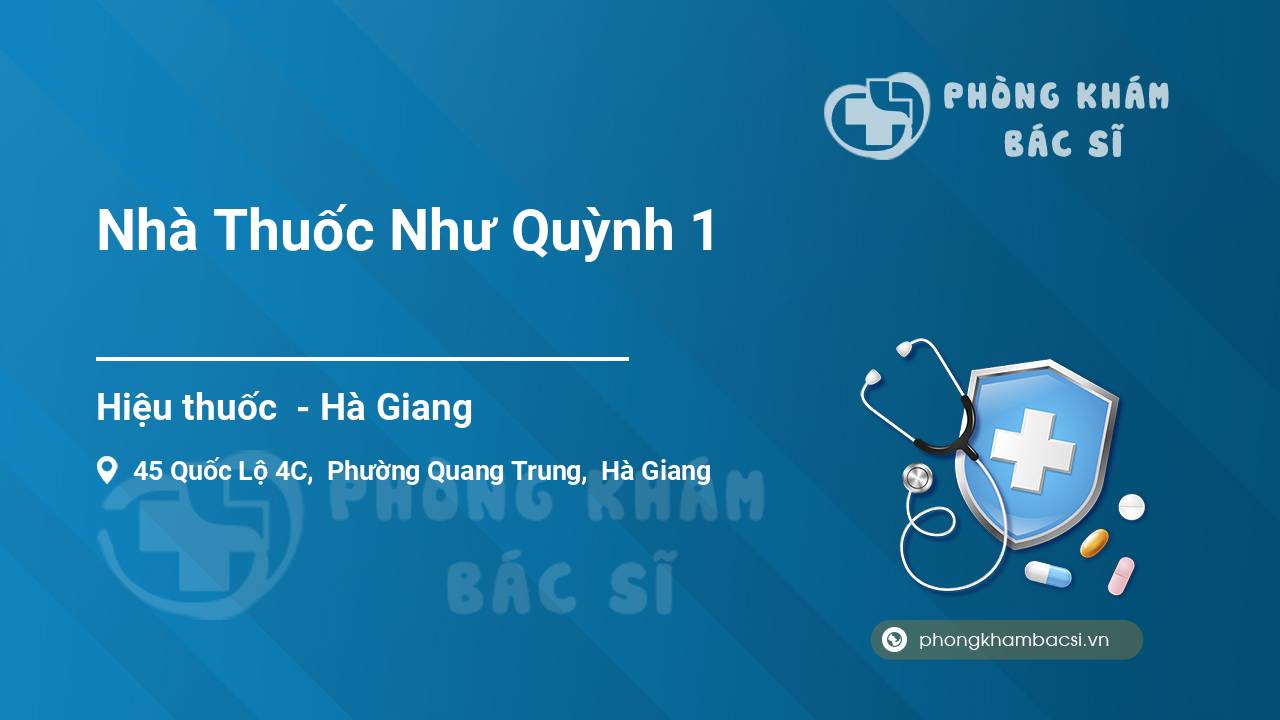 PHÒNG KHÁM
BÁC SĨ

Nhà Thuốc Như Quỳnh 1

Hiệu thuốc - Hà Giang

45 Quốc Lộ 4C, Phường Quang Trung, Hà Giang

PHÒNG KHÁM
BÁC SĨ

phongkhambacsi.vn